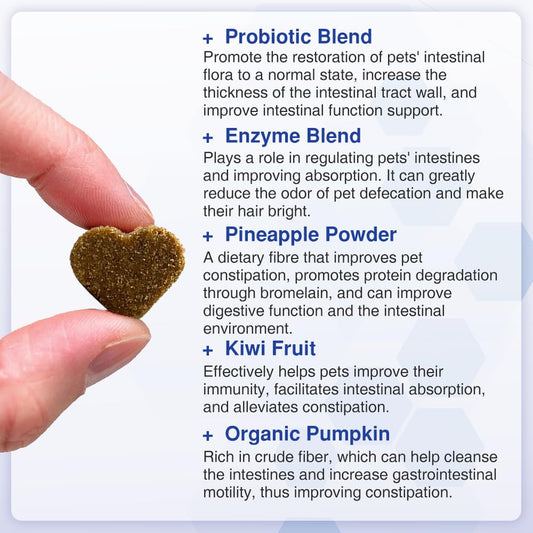 + Probiotic Blend
Promote the restoration of pets' intestinal flora to a normal state, increase the thickness of the intestinal tract wall, and improve intestinal function support.

+ Enzyme Blend
Plays a role in regulating pets' intestines and improving absorption. It can greatly reduce the odor of pet defecation and make their hair bright.

+ Pineapple Powder
A dietary fibre that improves pet constipation, promotes protein degradation through bromelain, and can improve digestive function and the intestinal environment.

+ Kiwi Fruit
Effectively helps pets improve their immunity, facilitates intestinal absorption, and alleviates constipation.

+ Organic Pumpkin
Rich in crude fiber, which can help cleanse the intestines and increase gastrointestinal motility, thus improving constipation.